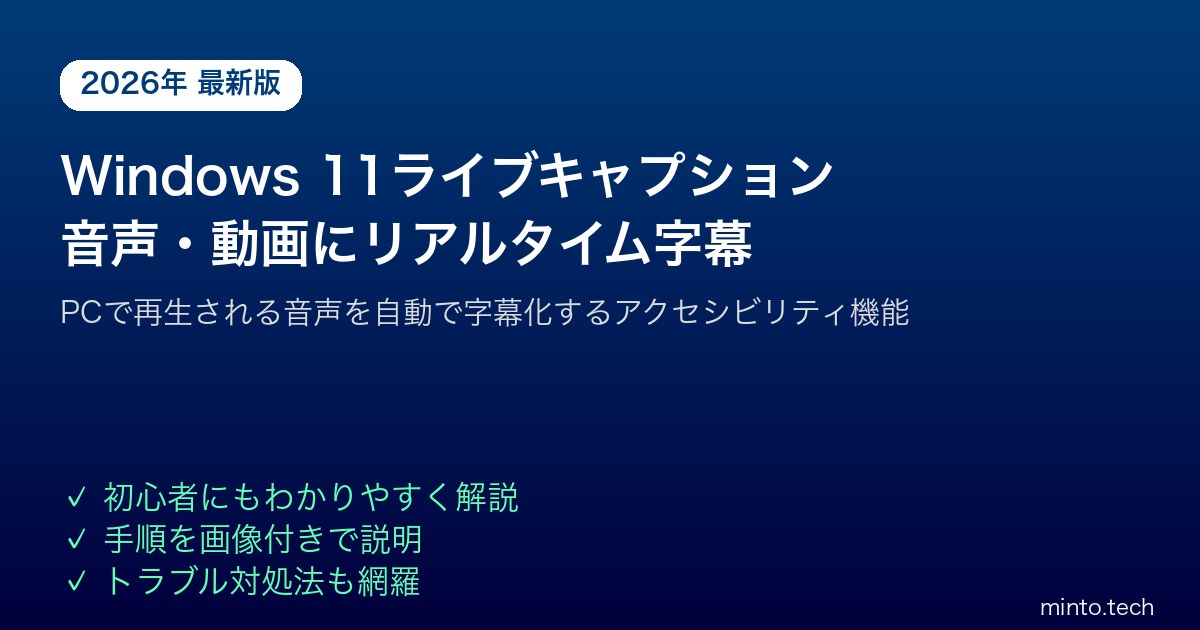 2026年 最新版

Windows 11ライブキャプション
音声・動画にリアルタイム字幕

PCで再生される音声を自動で字幕化するアクセシビリティ機能

✓ 初心者にもわかりやすく解説
✓ 手順を画像付きで説明
✓ トラブル対処法も網羅

minto.tech